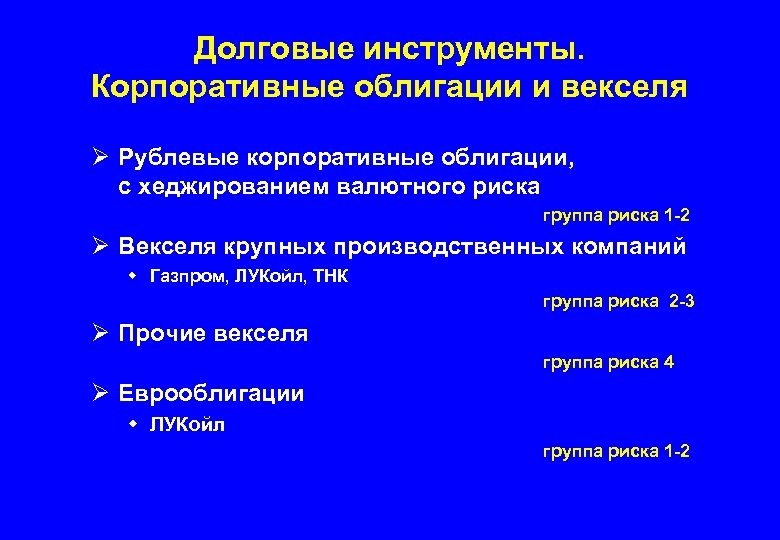 Долговые инструменты.
Корпоративные облигации и векселя

➢ Рублевые корпоративные облигации, с хеджированием валютного риска

группа риска 1-2

➢ Векселя крупных производственных компаний

• Газпром, ЛУКойл, ТНК

группа риска 2-3

➢ Прочие векселя

группа риска 4

➢ Еврооблигации

• ЛУКойл

группа риска 1-2